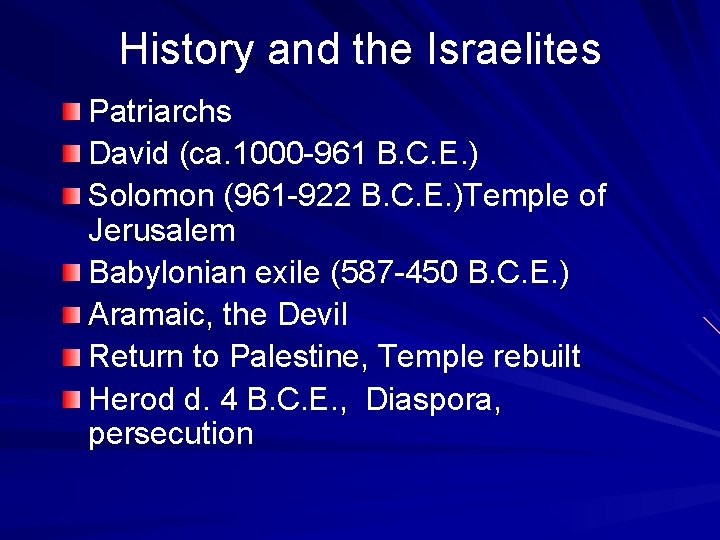 History and the Israelites

Patriarchs

David (ca.1000-961 B.C.E.)

Solomon (961-922 B.C.E.)Temple of Jerusalem

Babylonian exile (587-450 B.C.E.)

Aramaic, the Devil

Return to Palestine, Temple rebuilt

Herod d. 4 B.C.E., Diaspora, persecution